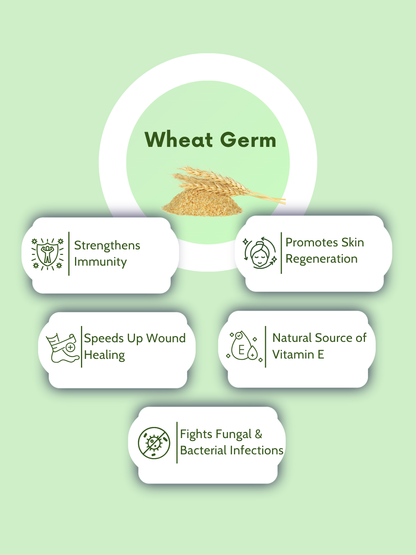 Wheat Germ

Strengthens Immunity

Promotes Skin Regeneration

Speeds Up Wound Healing

E

Natural Source of Vitamin E

Fights Fungal & Bacterial Infections